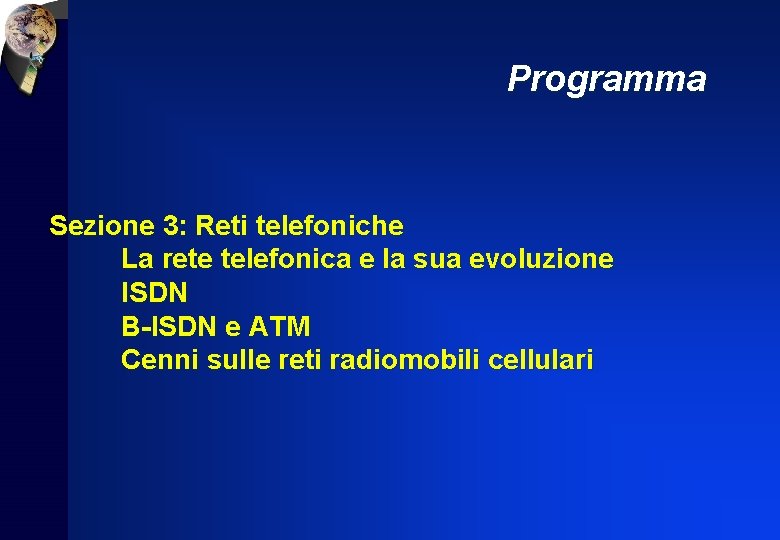 Programma

Sezione 3: Reti telefoniche
La rete telefonica e la sua evoluzione
ISDN
B-ISDN e ATM
Cenni sulle reti radiomobili cellulari